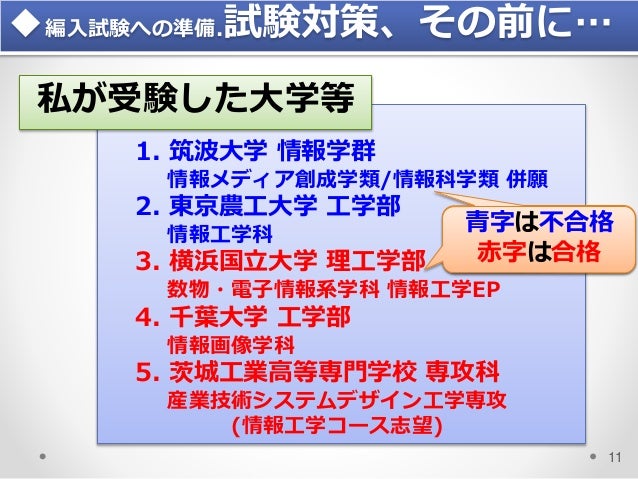 ◆編入試験への準備.試験対策、その前に…

私が受験した大学等

1. 筑波大学 情報学群
情報メディア創成学類/情報科学類 併願
2. 東京農工大学 工学部
情報工学科
3. 横浜国立大学 理工学部
数物・電子情報系学科 情報工学EP
4. 千葉大学 工学部
情報画像学科
5. 茨城工業高等専門学校 専攻科
産業技術システムデザイン工学専攻
(情報工学コース志望)

青字は不合格
赤字は合格

11